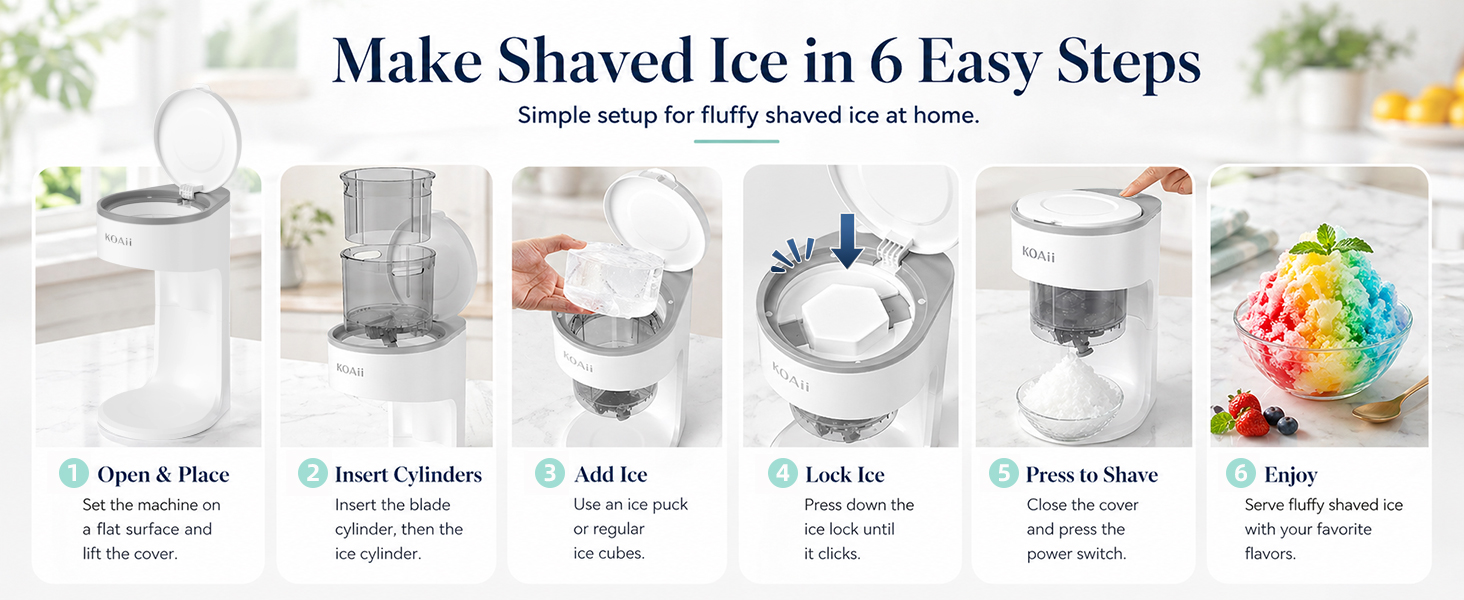 Make Shaved Ice in 6 Easy Steps

Simple setup for fluffy shaved ice at home.

KOAii

1 Open & Place
Set the machine on a flat surface and lift the cover.

KOAii

2 Insert Cylinders
Insert the blade cylinder, then the ice cylinder.

KOAii

3 Add Ice
Use an ice puck or regular ice cubes.

KOAii

4 Lock Ice
Press down the ice lock until it clicks.

KOAii

5 Press to Shave
Close the cover and press the power switch.

6 Enjoy
Serve fluffy shaved ice with your favorite flavors.